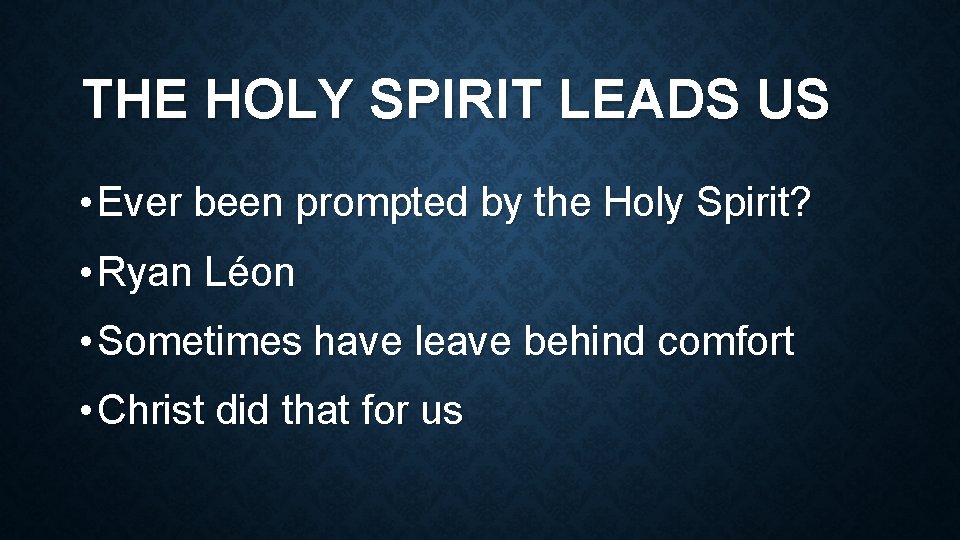 THE HOLY SPIRIT LEADS US

• Ever been prompted by the Holy Spirit?

• Ryan Léon

• Sometimes have leave behind comfort

• Christ did that for us